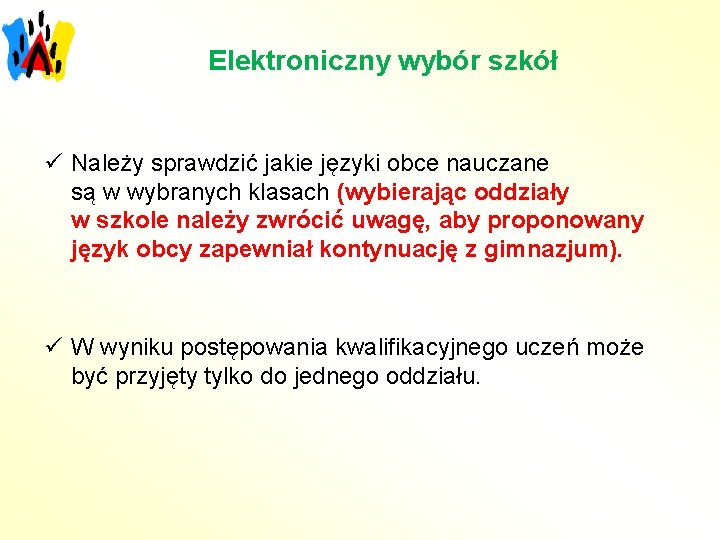 Elektroniczny wybór szkół

✓ Należy sprawdzić jakie języki obce nauczane są w wybranych klasach (wybierając oddziały w szkole należy zwrócić uwagę, aby proponowany język obcy zapewniał kontynuację z gimnazjum).

✓ W wyniku postępowania kwalifikacyjnego uczeń może być przyjęty tylko do jednego oddziału.